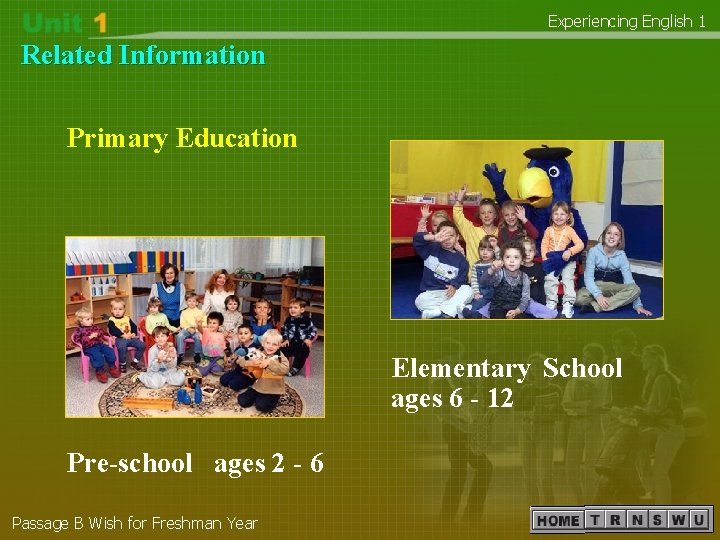 Unit 1

Experiencing English 1

Related Information

Primary Education

Elementary School ages 6 - 12

Pre-school ages 2 - 6

Passage B Wish for Freshman Year

HOME T R N S W U